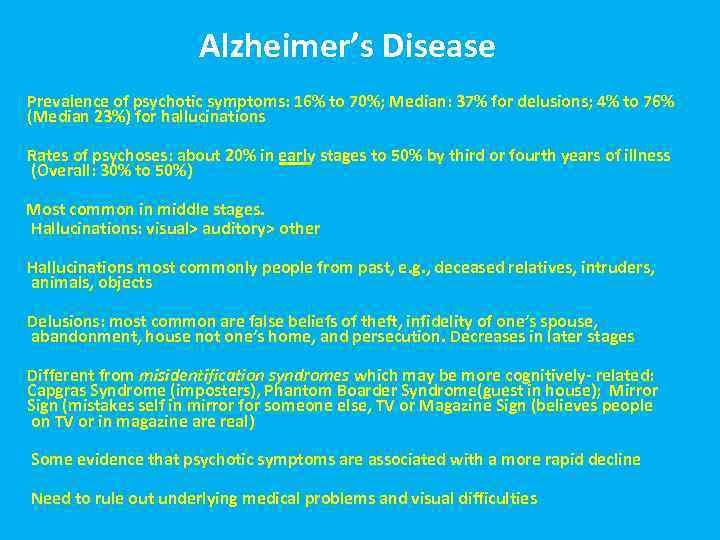 Alzheimer's Disease

Prevalence of psychotic symptoms: 16% to 70%; Median: 37% for delusions; 4% to 76% (Median 23%) for hallucinations

Rates of psychoses: about 20% in early stages to 50% by third or fourth years of illness (Overall: 30% to 50%)

Most common in middle stages.
Hallucinations: visual> auditory> other

Hallucinations most commonly people from past, e.g., deceased relatives, intruders, animals, objects

Delusions: most common are false beliefs of theft, infidelity of one's spouse, abandonment, house not one's home, and persecution. Decreases in later stages

Different from misidentification syndromes which may be more cognitively- related: Capgras Syndrome (imposters), Phantom Boarder Syndrome(guest in house); Mirror Sign (mistakes self in mirror for someone else, TV or Magazine Sign (believes people on TV or in magazine are real)

Some evidence that psychotic symptoms are associated with a more rapid decline

Need to rule out underlying medical problems and visual difficulties